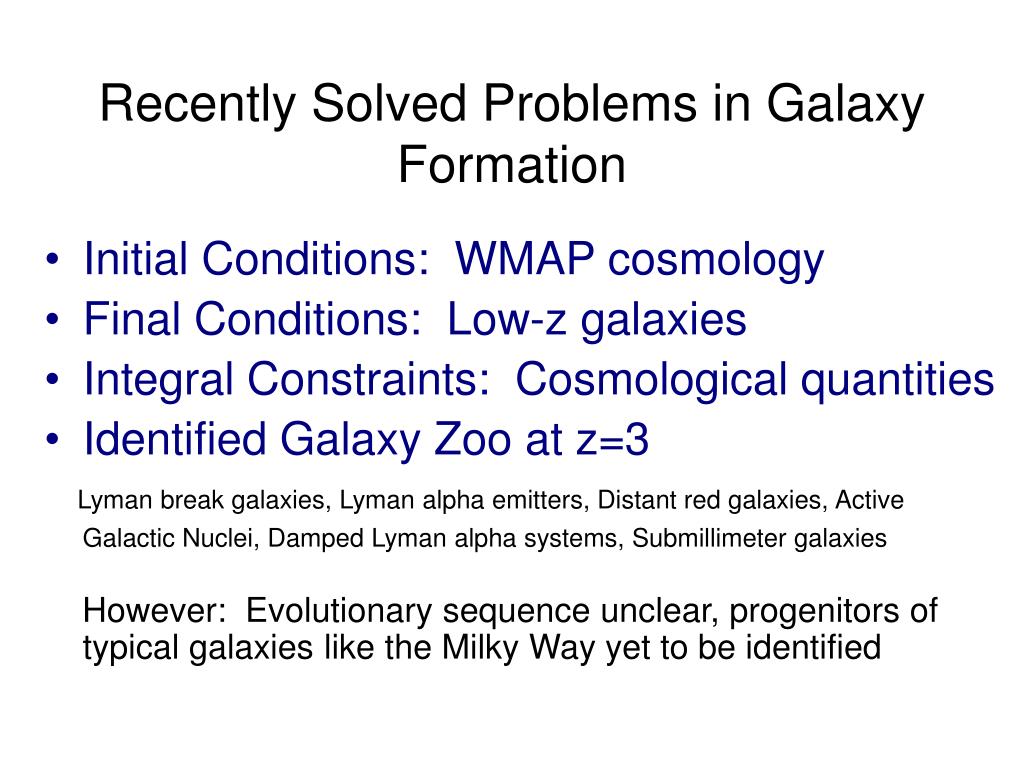 Recently Solved Problems in Galaxy Formation

• Initial Conditions: WMAP cosmology
• Final Conditions: Low-z galaxies
• Integral Constraints: Cosmological quantities
• Identified Galaxy Zoo at z=3

Lyman break galaxies, Lyman alpha emitters, Distant red galaxies, Active Galactic Nuclei, Damped Lyman alpha systems, Submillimeter galaxies

However: Evolutionary sequence unclear, progenitors of typical galaxies like the Milky Way yet to be identified